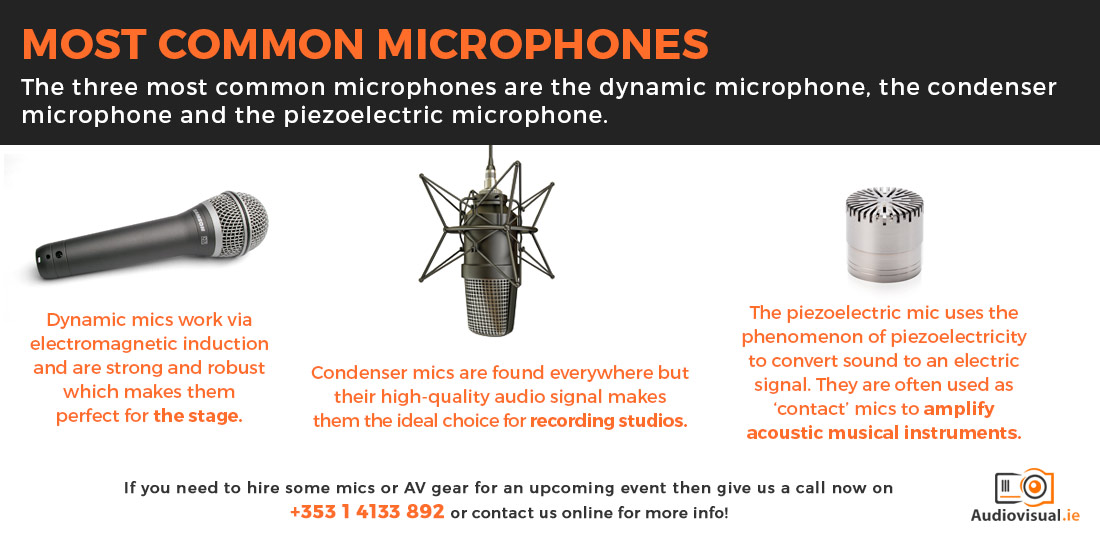 MOST COMMON MICROPHONES

The three most common microphones are the dynamic microphone, the condenser microphone and the piezoelectric microphone.

Dynamic mics work via electromagnetic induction and are strong and robust which makes them perfect for the stage.

Condenser mics are found everywhere but their high-quality audio signal makes them the ideal choice for recording studios.

The piezoelectric mic uses the phenomenon of piezoelectricity to convert sound to an electric signal. They are often used as 'contact' mics to amplify acoustic musical instruments.

If you need to hire some mics or AV gear for an upcoming event then give us a call now on +353 1 4133 892 or contact us online for more info!

Audiovisual.ie